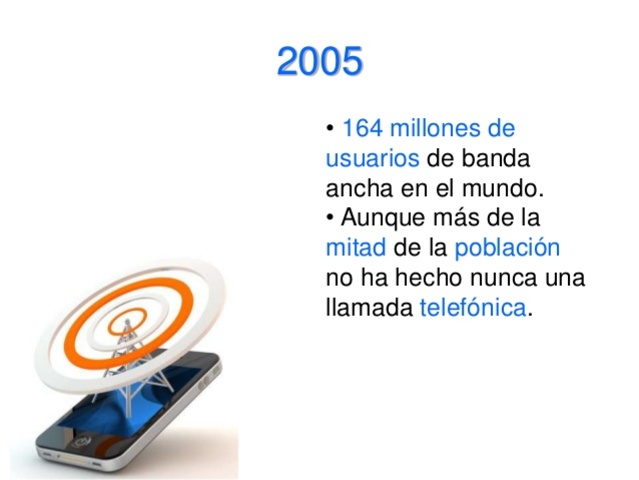 2005

• 164 millones de usuarios de banda ancha en el mundo.
• Aunque más de la mitad de la población no ha hecho nunca una llamada telefónica.